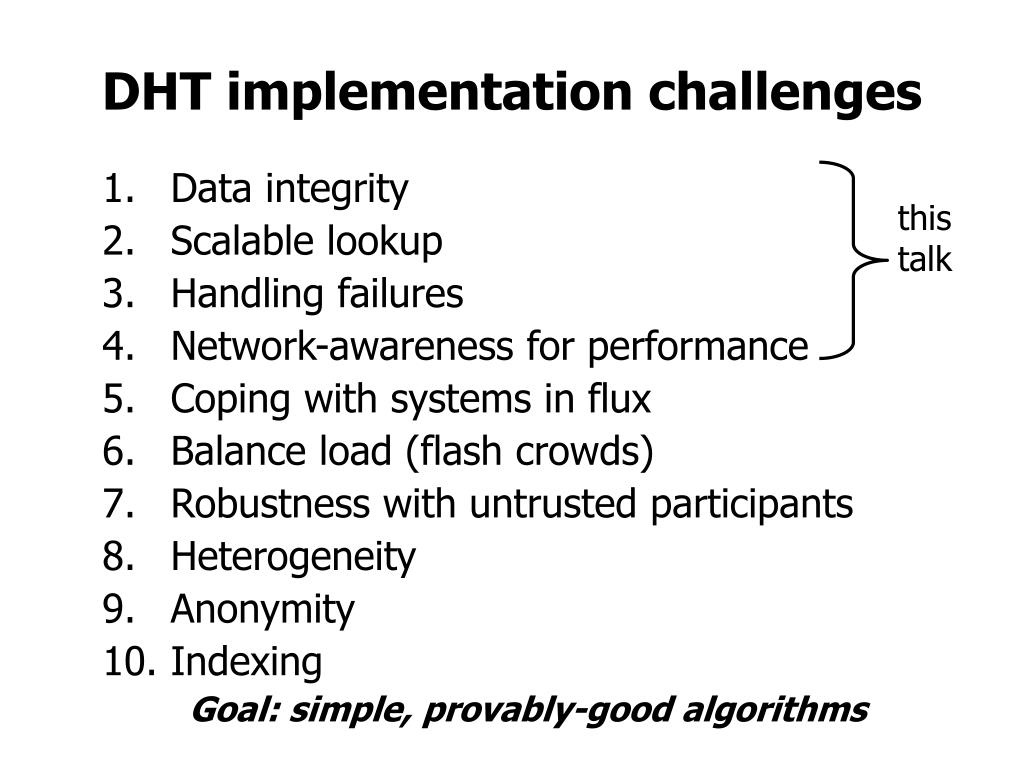 DHT implementation challenges

1. Data integrity
2. Scalable lookup
3. Handling failures
4. Network-awareness for performance
5. Coping with systems in flux
6. Balance load (flash crowds)
7. Robustness with untrusted participants
8. Heterogeneity
9. Anonymity
10. Indexing

this talk

Goal: simple, provably-good algorithms